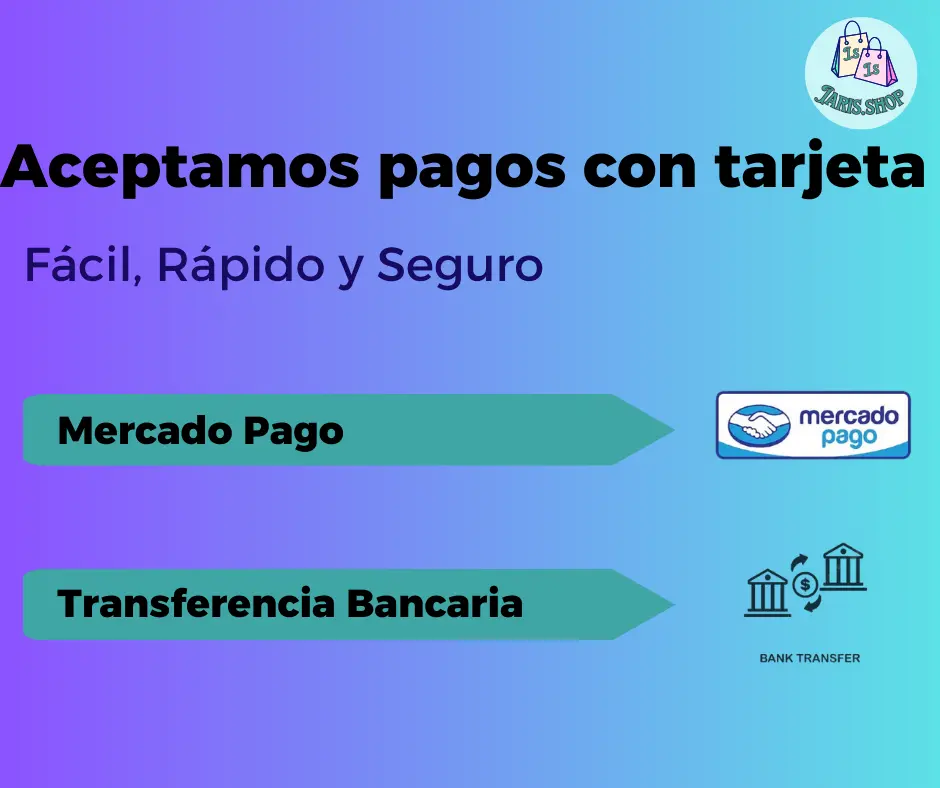 Js Js
JARIS.SHOP

Aceptamos pagos con tarjeta

Fácil, Rápido y Seguro

Mercado Pago

mercado pago

Transferencia Bancaria

$

BANK TRANSFER